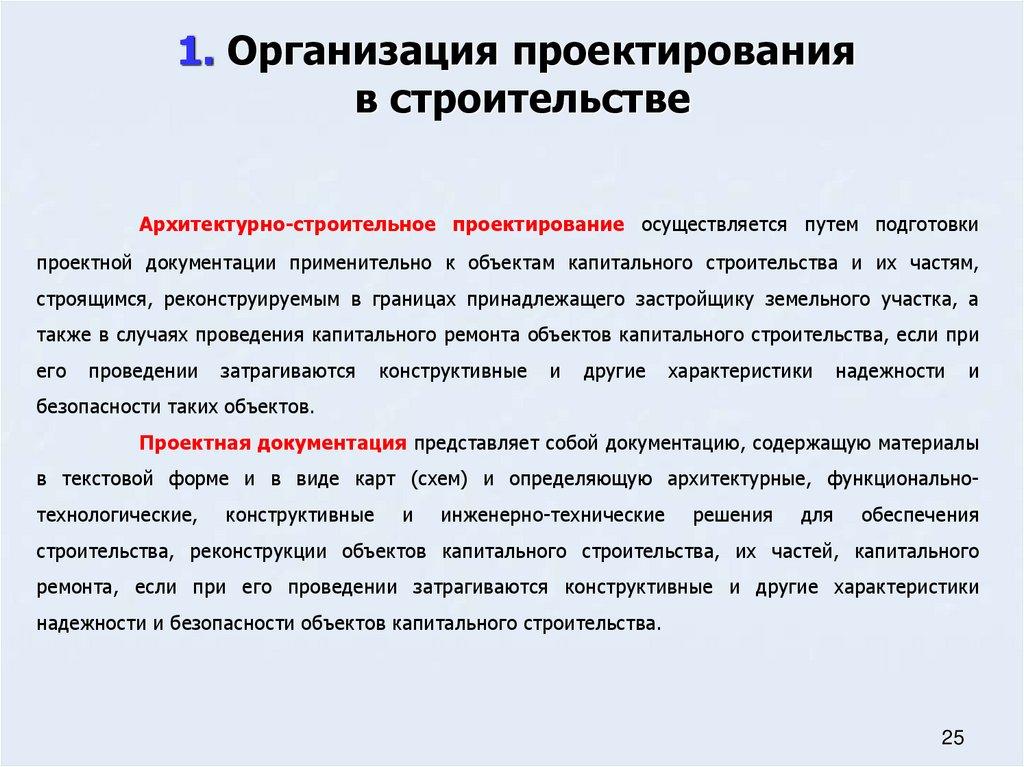 1. Организация проектирования в строительстве

Архитектурно-строительное проектирование осуществляется путем подготовки проектной документации применительно к объектам капитального строительства и их частям, строящимся, реконструируемым в границах принадлежащего застройщику земельного участка, а также в случаях проведения капитального ремонта объектов капитального строительства, если при его проведении затрагиваются конструктивные и другие характеристики надежности и безопасности таких объектов.

Проектная документация представляет собой документацию, содержащую материалы в текстовой форме и в виде карт (схем) и определяющую архитектурные, функционально-технологические, конструктивные и инженерно-технические решения для обеспечения строительства, реконструкции объектов капитального строительства, их частей, капитального ремонта, если при его проведении затрагиваются конструктивные и другие характеристики надежности и безопасности объектов капитального строительства.

25